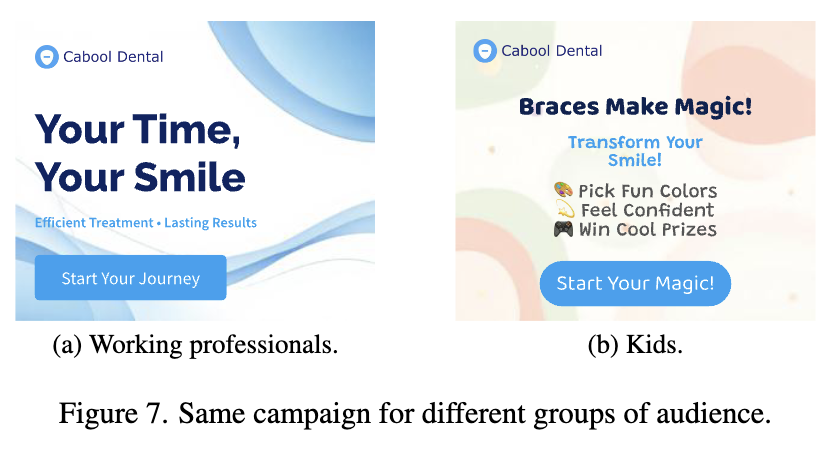 Cabool Dental

Your Time, Your Smile

Efficient Treatment • Lasting Results

Start Your Journey

(a) Working professionals.

Cabool Dental

Braces Make Magic!

Transform Your Smile!

🎨 Pick Fun Colors
💫 Feel Confident
🎮 Win Cool Prizes

Start Your Magic!

(b) Kids.

Figure 7. Same campaign for different groups of audience.